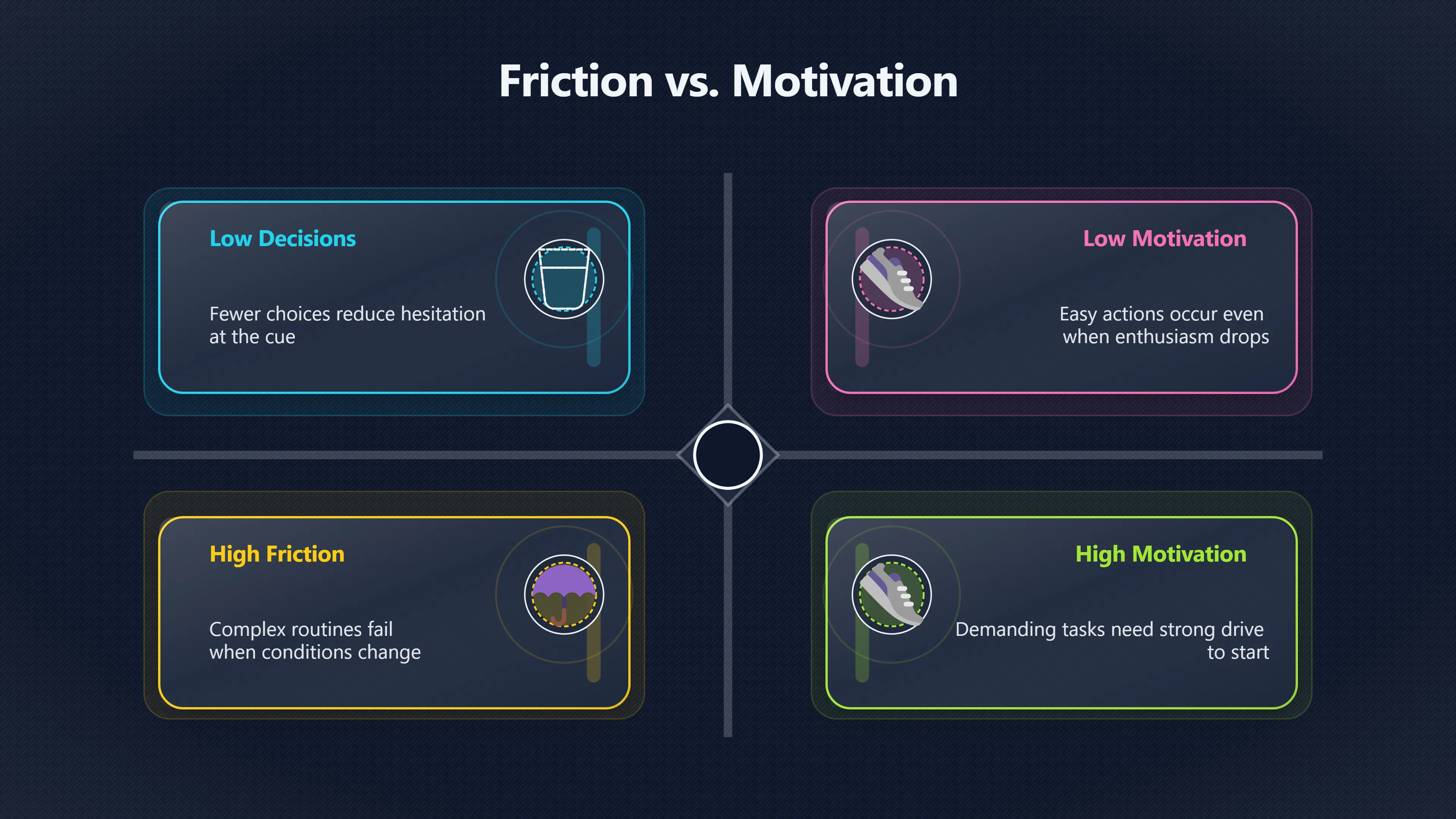 Friction vs. Motivation

Low Decisions

Fewer choices reduce hesitation at the cue

Low Motivation

Easy actions occur even when enthusiasm drops

High Friction

Complex routines fail when conditions change

High Motivation

Demanding tasks need strong drive to start